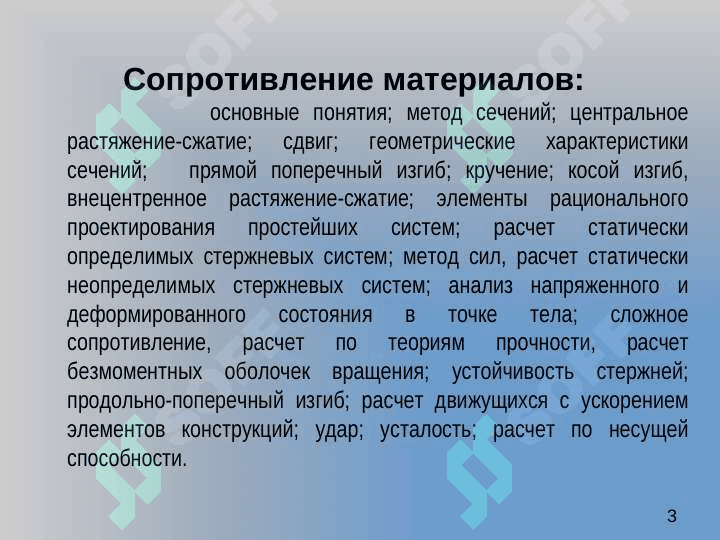 Сопротивление материалов:

основные понятия; метод сечений; центральное растяжение-сжатие; сдвиг; геометрические характеристики сечений; прямой поперечный изгиб; кручение; косой изгиб, внецентренное растяжение-сжатие; элементы рационального проектирования простейших систем; расчет статически определимых стержневых систем; метод сил, расчет статически неопределимых стержневых систем; анализ напряженного и деформированного состояния в точке тела; сложное сопротивление, расчет по теориям прочности, расчет безмоментных оболочек вращения; устойчивость стержней; продольно-поперечный изгиб; расчет движущихся с ускорением элементов конструкций; удар; усталость; расчет по несущей способности.

3